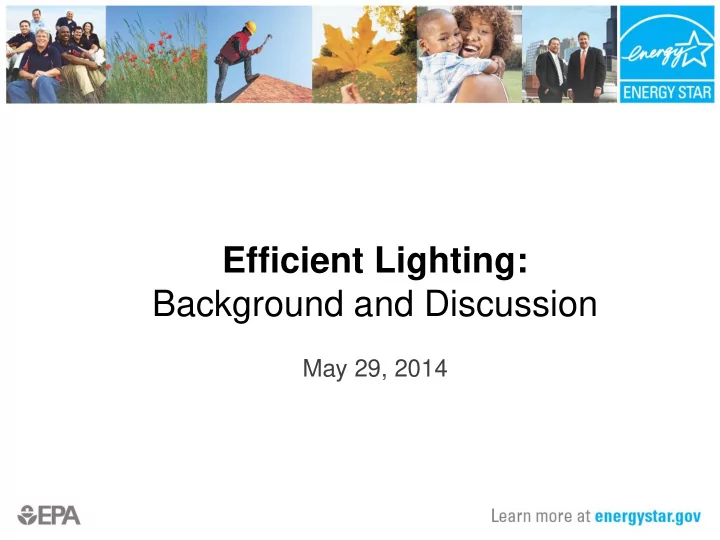 energy
ENERGY STAR

Efficient Lighting:
Background and Discussion

May 29, 2014

EPA

Learn more at energystar.gov